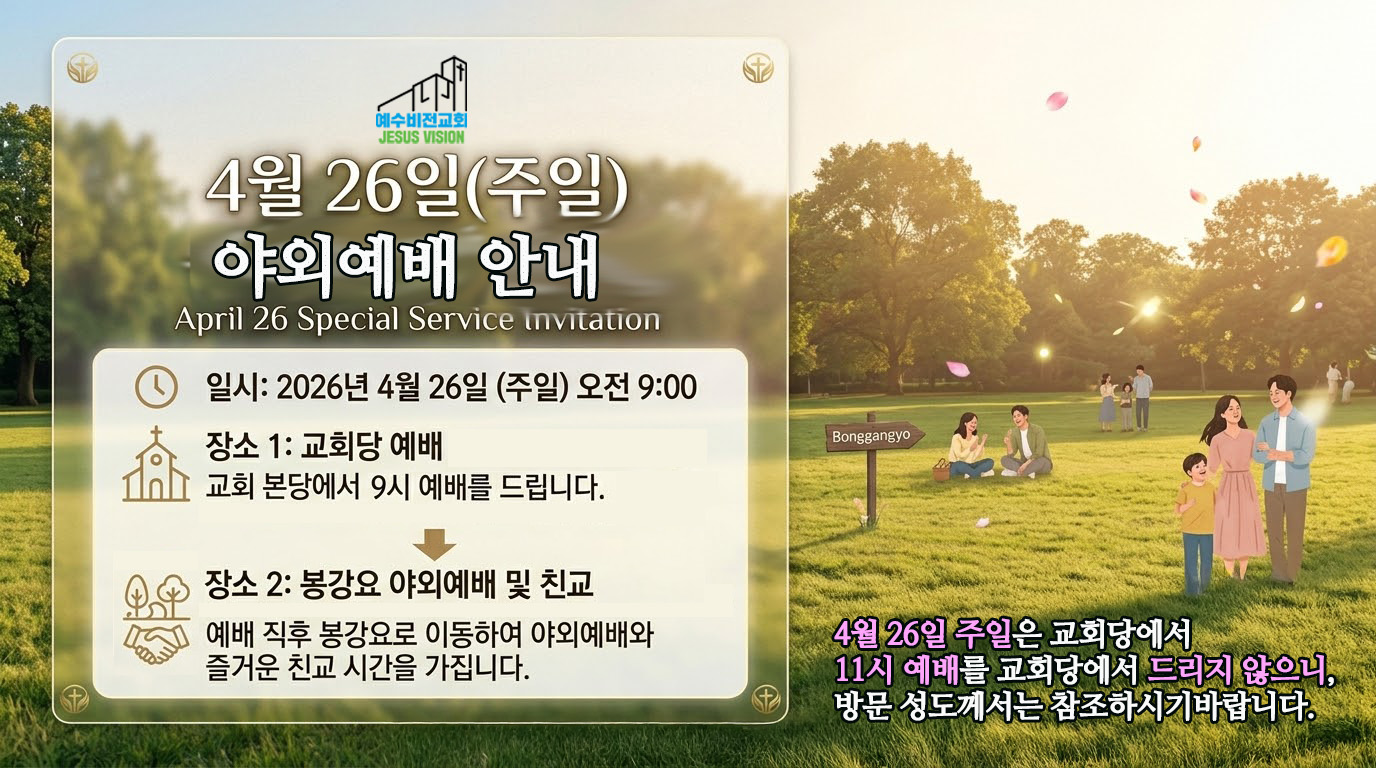 예수비전교회
JESUS VISION

4월 26일(주일)
야외예배 안내
April 26 Special Service Invitation

일시: 2026년 4월 26일 (주일) 오전 9:00

장소 1: 교회당 예배
교회 본당에서 9시 예배를 드립니다.

장소 2: 봉강요 야외예배 및 친교
예배 직후 봉강요로 이동하여 야외예배와 즐거운 친교 시간을 가집니다.

Bonggangyo

4월 26일 주일은 교회당에서 11시 예배를 교회당에서 드리지 않으니, 방문 성도께서는 참조하시기바랍니다.